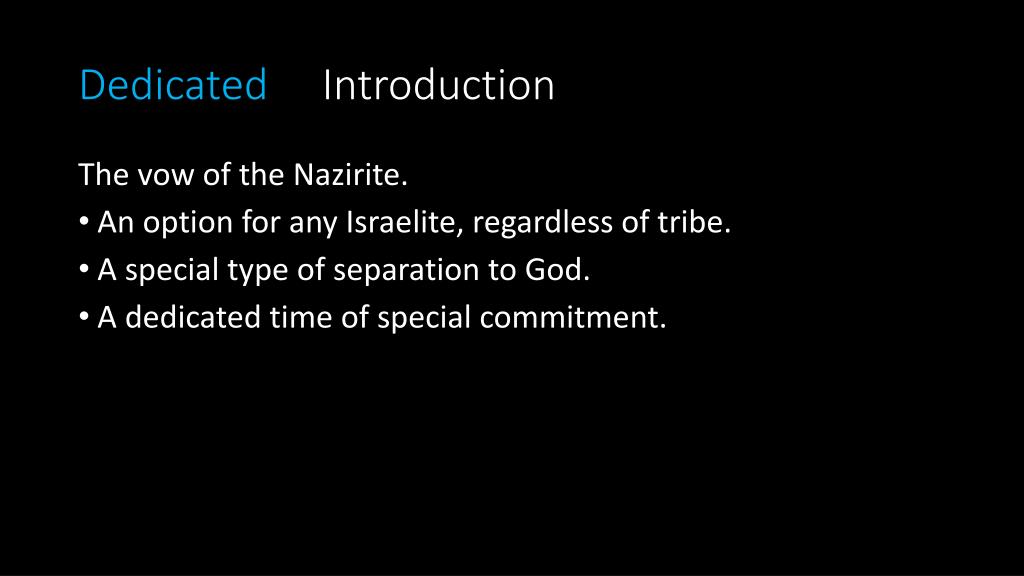 Dedicated Introduction

The vow of the Nazirite.
• An option for any Israelite, regardless of tribe.
• A special type of separation to God.
• A dedicated time of special commitment.